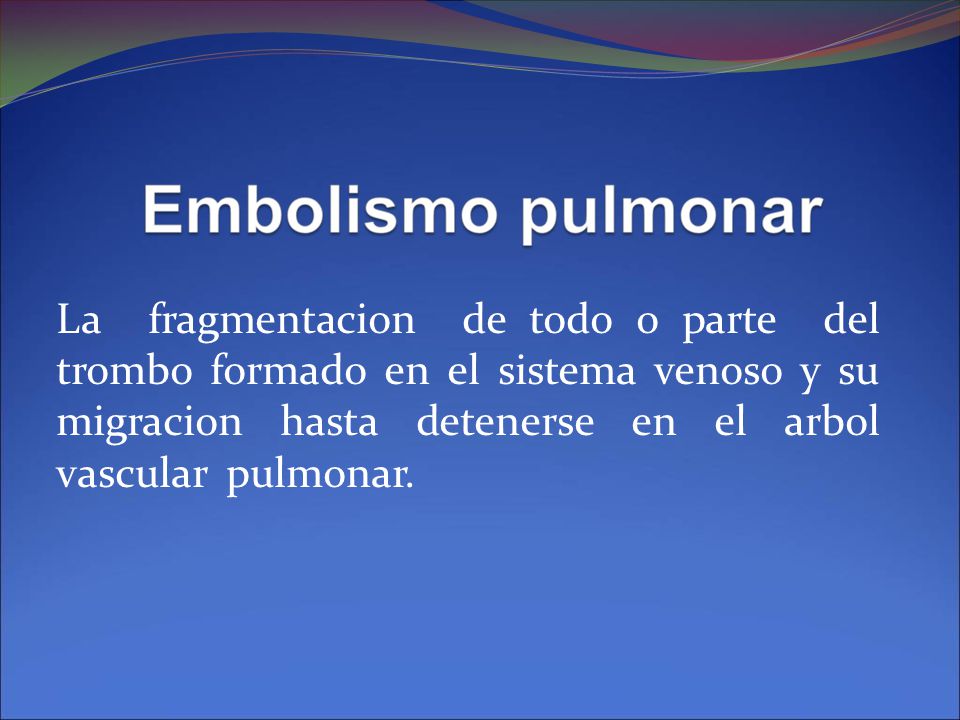 Embolismo pulmonar

La fragmentacion de todo o parte del trombo formado en el sistema venoso y su migracion hasta detenerse en el arbol vascular pulmonar.